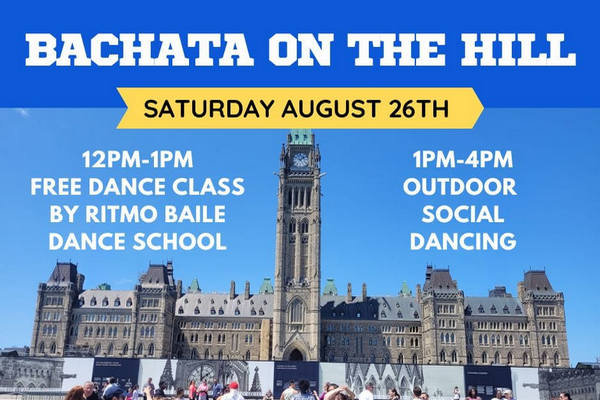 BACHATA ON THE HILL

SATURDAY AUGUST 26TH

12PM-1PM
FREE DANCE CLASS
BY RITMO BAILE
DANCE SCHOOL

1PM-4PM
OUTDOOR
SOCIAL
DANCING